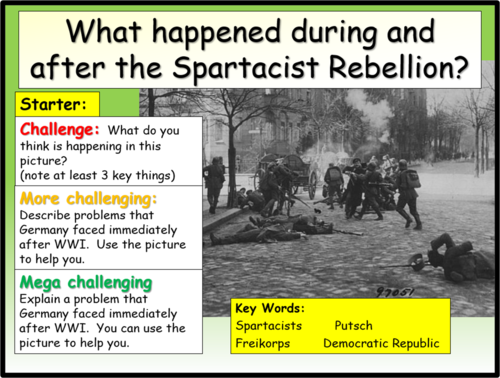 What happened during and after the Spartacist Rebellion?

Starter:

Challenge: What do you think is happening in this picture?
(note at least 3 key things)

More challenging: Describe problems that Germany faced immediately after WWI. Use the picture to help you.

Mega challenging Explain a problem that Germany faced immediately after WWI. You can use the picture to help you.

97051

Key Words:
Spartacists Putsch
Freikorps Democratic Republic